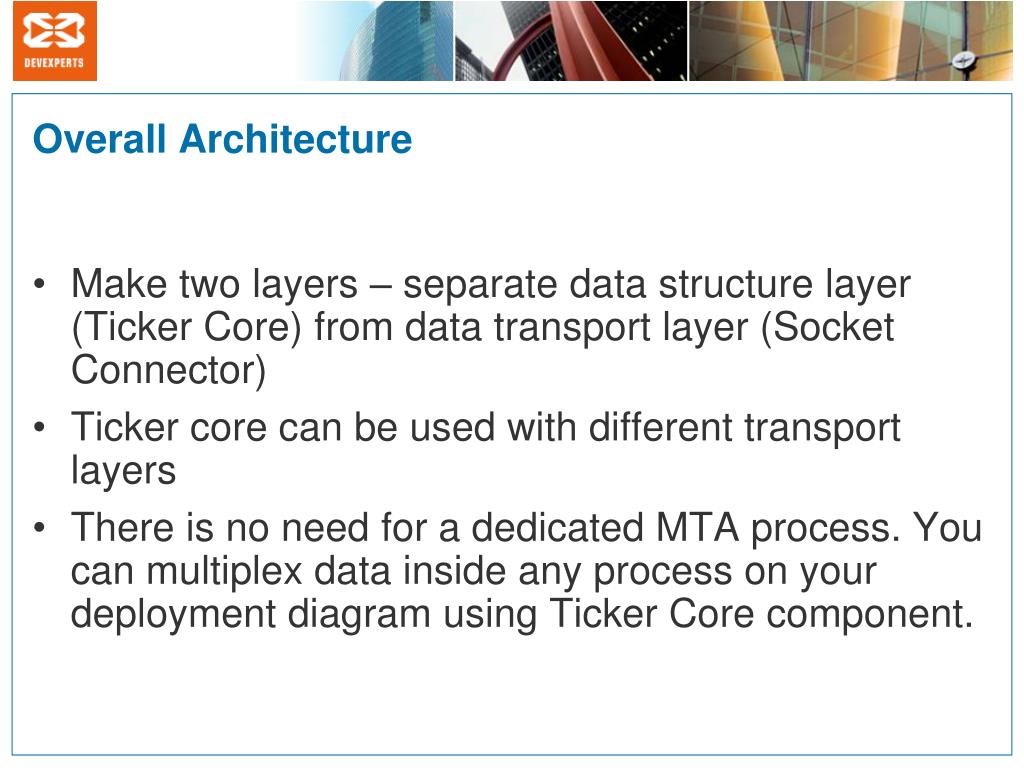 DEVEXPERTS

Overall Architecture

• Make two layers – separate data structure layer (Ticker Core) from data transport layer (Socket Connector)
• Ticker core can be used with different transport layers
• There is no need for a dedicated MTA process. You can multiplex data inside any process on your deployment diagram using Ticker Core component.